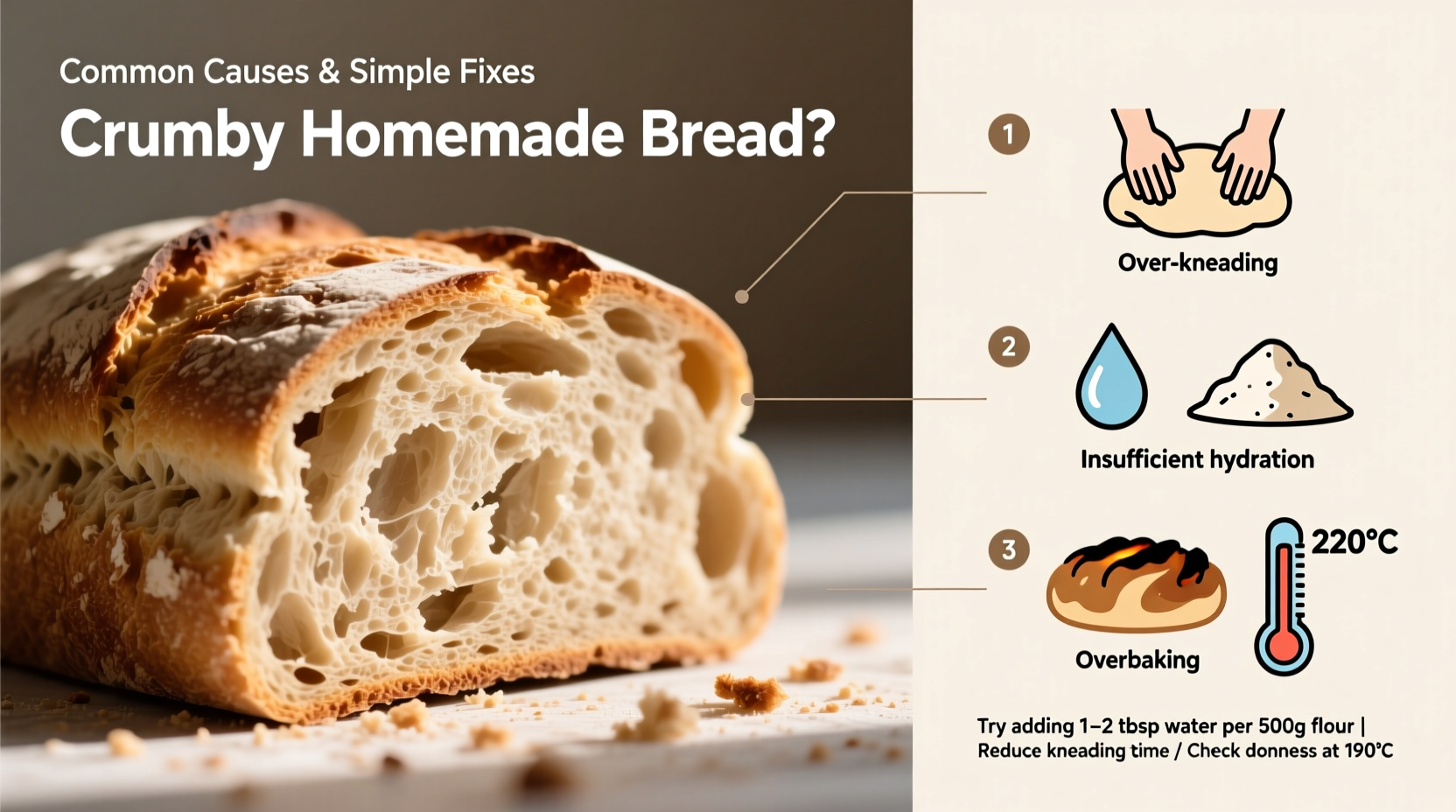 Common Causes & Simple Fixes

Crumby Homemade Bread?

1

Over-kneading

2

Insufficient hydration

3

Overbaking

220°C

Try adding 1–2 tbsp water per 500g flour | Reduce kneading time / Check donness at 190°C